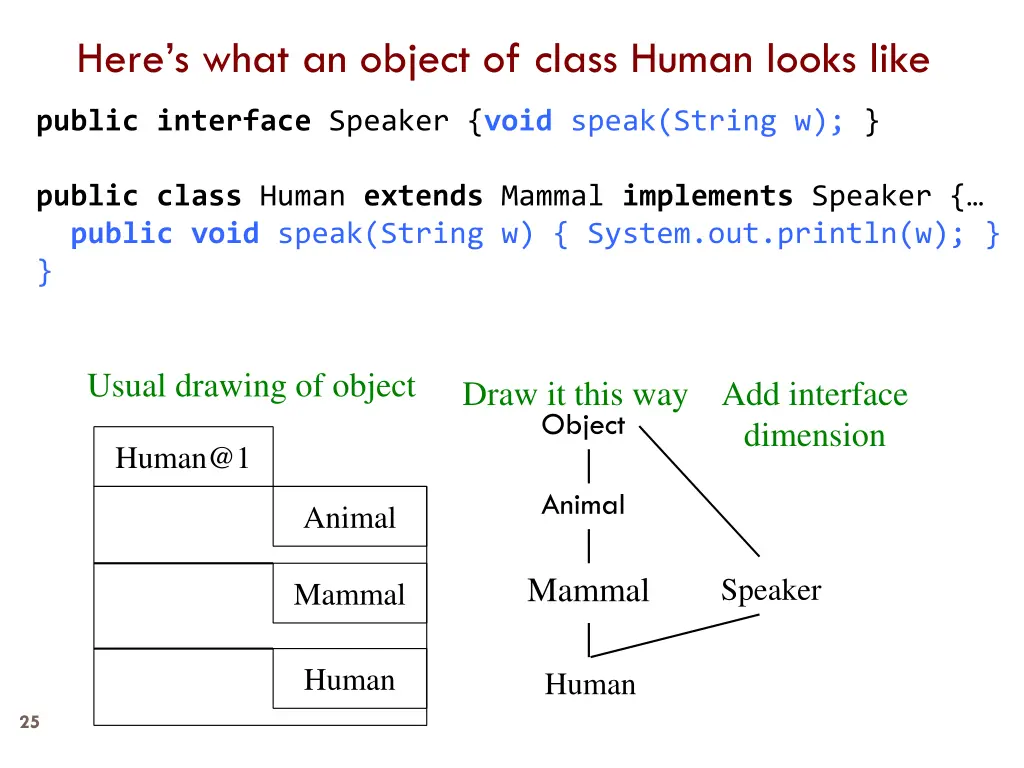 Here's what an object of class Human looks like

public interface Speaker {void speak(String w); }

public class Human extends Mammal implements Speaker {…
  public void speak(String w) { System.out.println(w); }
}

Usual drawing of object

Human@1

Animal

Mammal

Human

Draw it this way

Object

Animal

Mammal

Human

Add interface dimension

Speaker

25